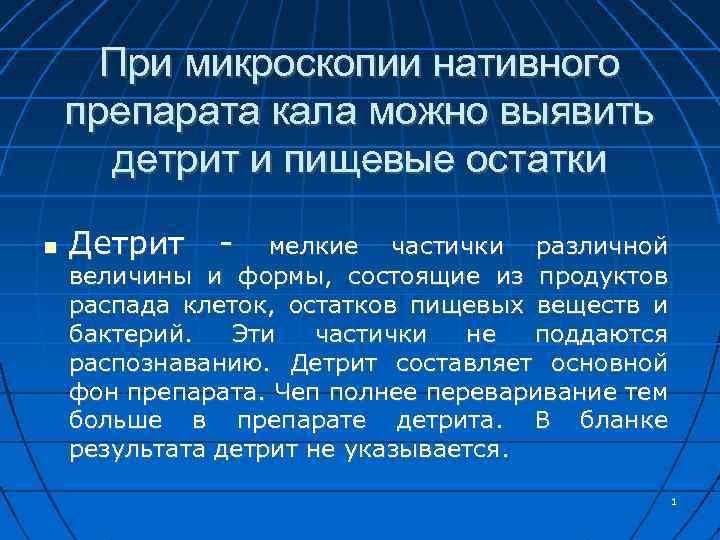 При микроскопии нативного препарата кала можно выявить детрит и пищевые остатки

Детрит - мелкие частички различной величины и формы, состоящие из продуктов распада клеток, остатков пищевых веществ и бактерий. Эти частички не поддаются распознаванию. Детрит составляет основной фон препарата. Чеп полнее переваривание тем больше в препарате детрита. В бланке результата детрит не указывается.

1